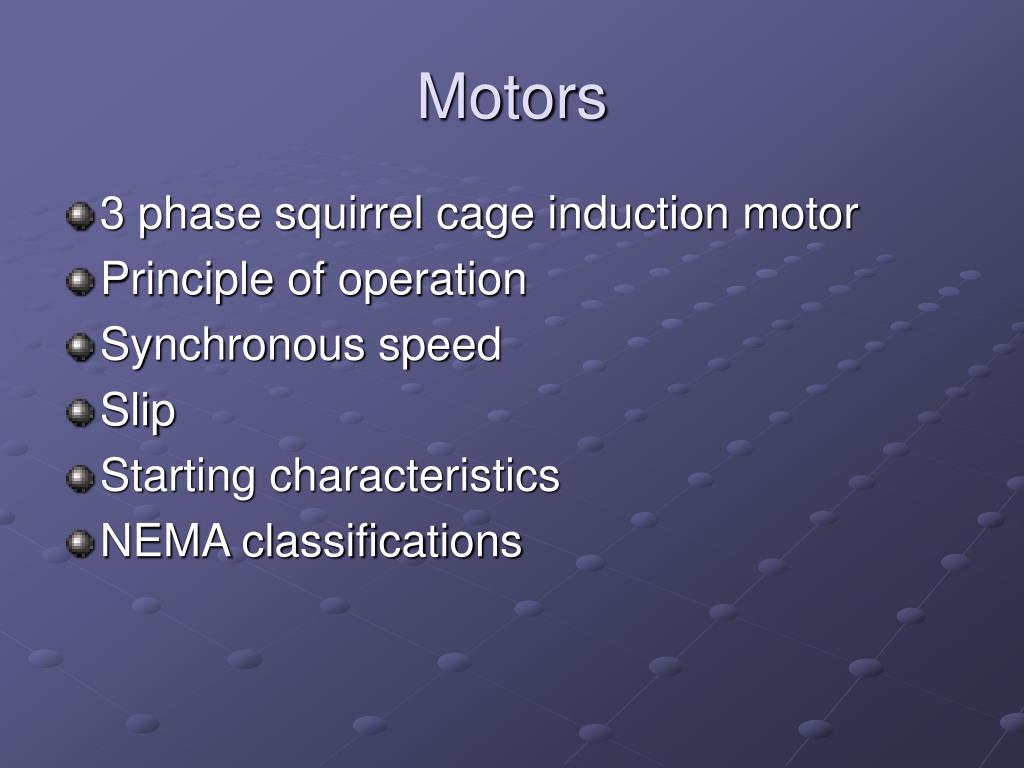 Motors

3 phase squirrel cage induction motor
Principle of operation
Synchronous speed
Slip
Starting characteristics
NEMA classifications